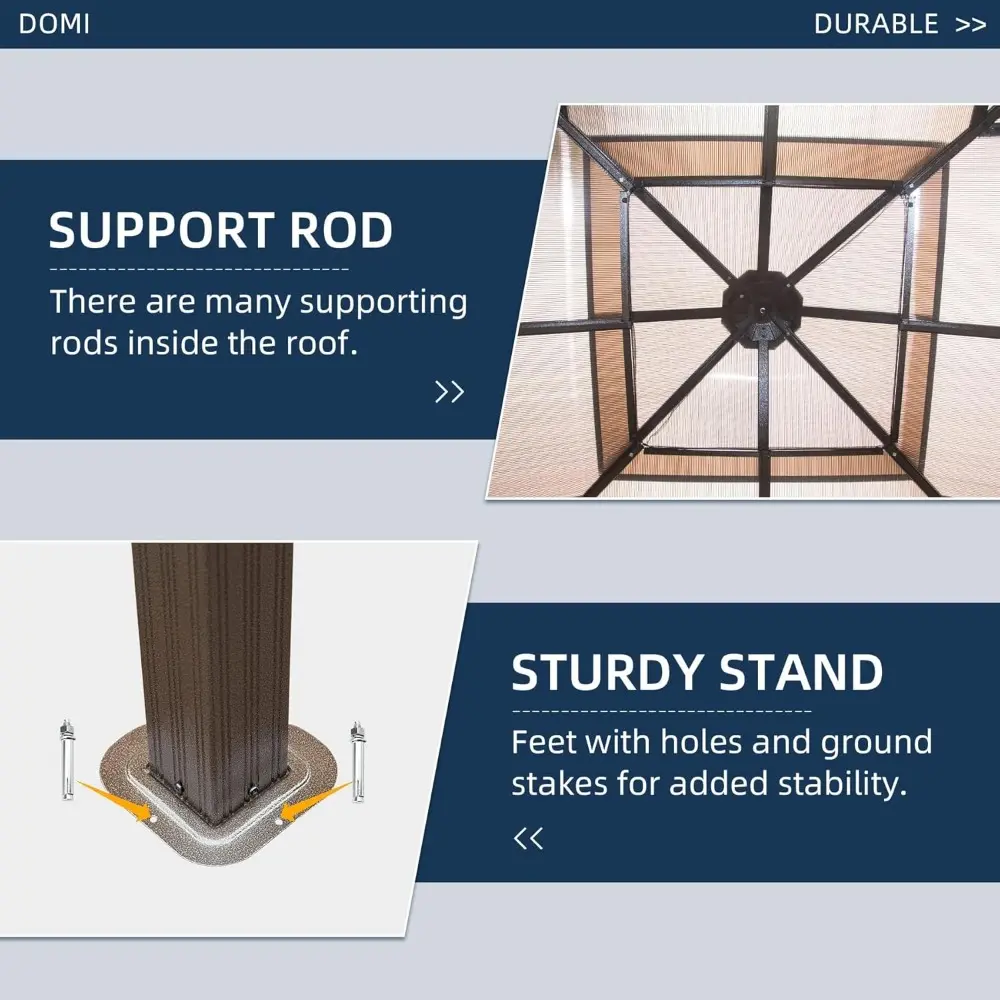 DOMI

DURABLE >>

SUPPORT ROD

There are many supporting rods inside the roof.

>>

STURDY STAND

Feet with holes and ground stakes for added stability.

<<